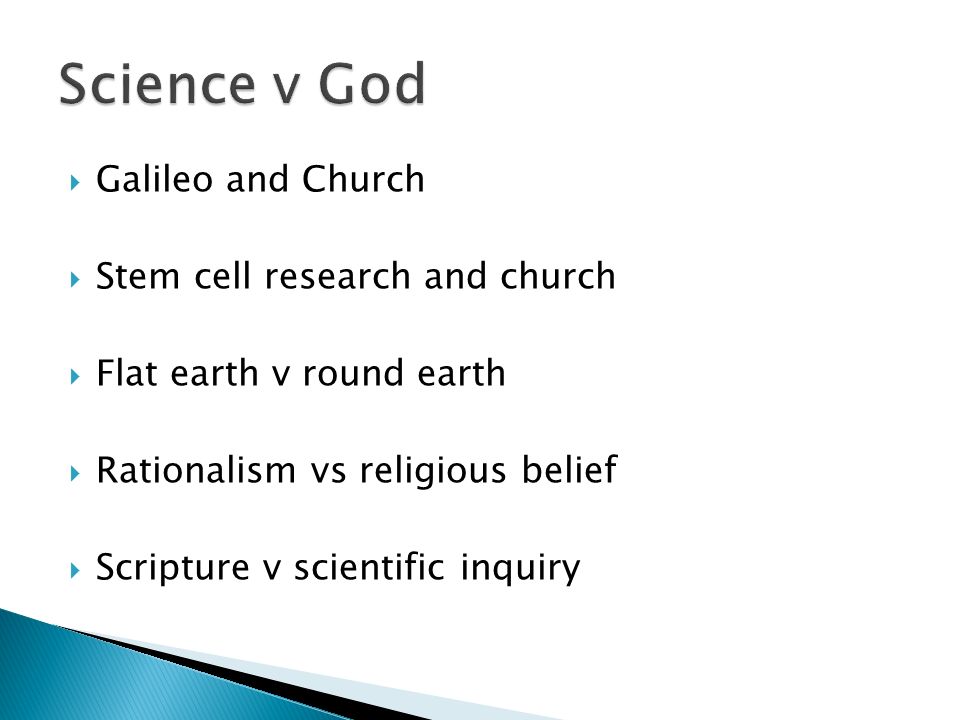 Science v God

Galileo and Church

Stem cell research and church

Flat earth v round earth

Rationalism vs religious belief

Scripture v scientific inquiry